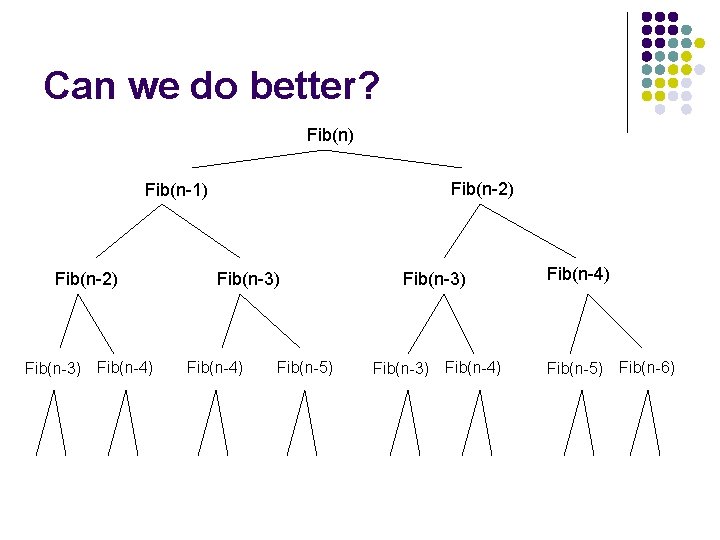 Can we do better?

Fib(n)

Fib(n-1)

Fib(n-2)

Fib(n-2)

Fib(n-3)

Fib(n-3)

Fib(n-4)

Fib(n-3) Fib(n-4) Fib(n-4) Fib(n-5) Fib(n-3) Fib(n-4) Fib(n-5) Fib(n-6)